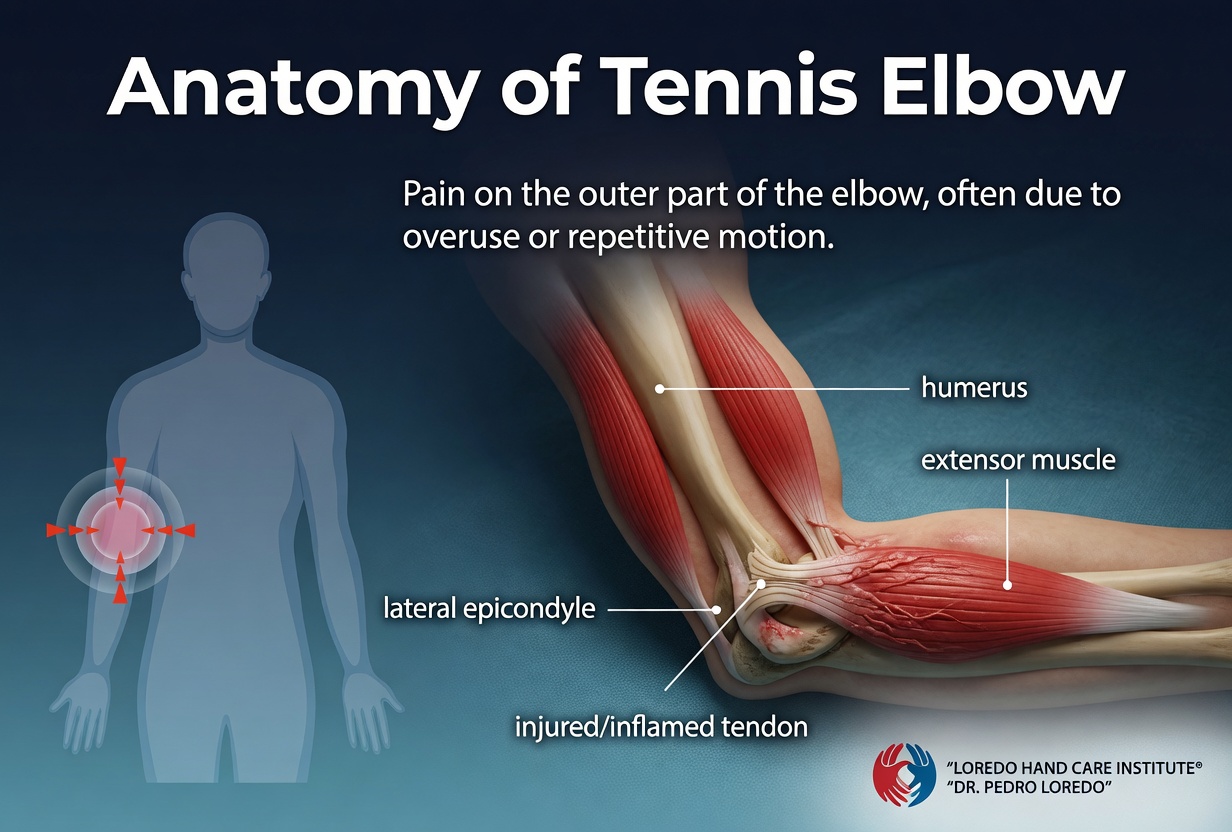 Anatomy of Tennis Elbow

Pain on the outer part of the elbow, often due to overuse or repetitive motion.

humerus

extensor muscle

lateral epicondyle

injured/inflamed tendon

"LOREDO HAND CARE INSTITUTE©
"DR. PEDRO LOREDO"